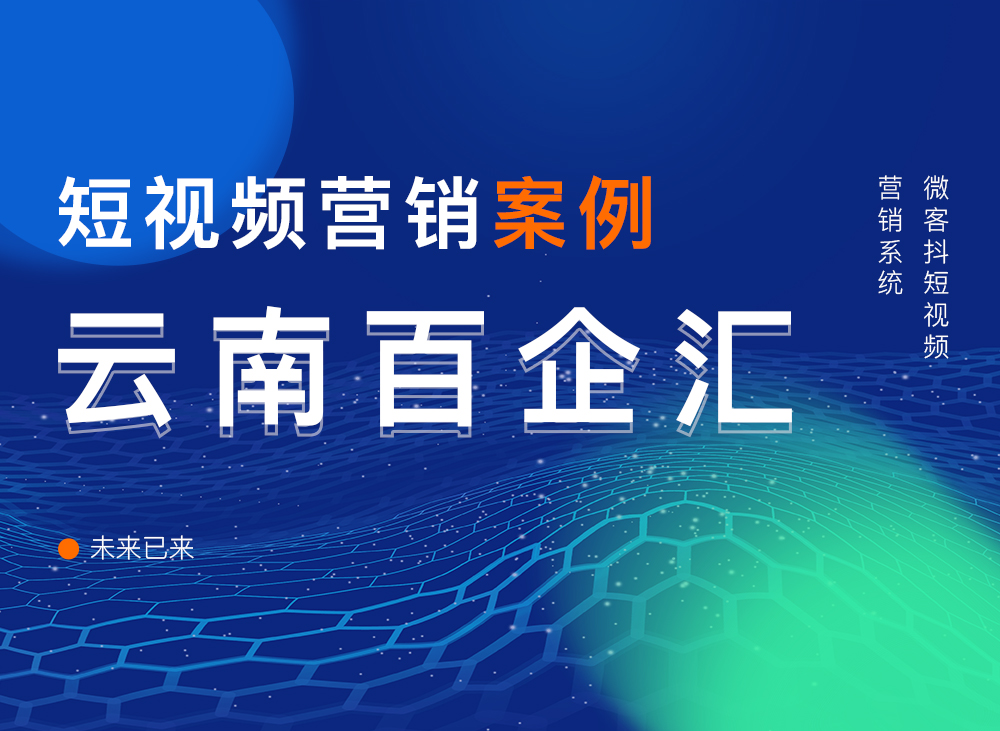 短视频营销案例

云南百企汇

微客抖短视频
营销系统

未来已来